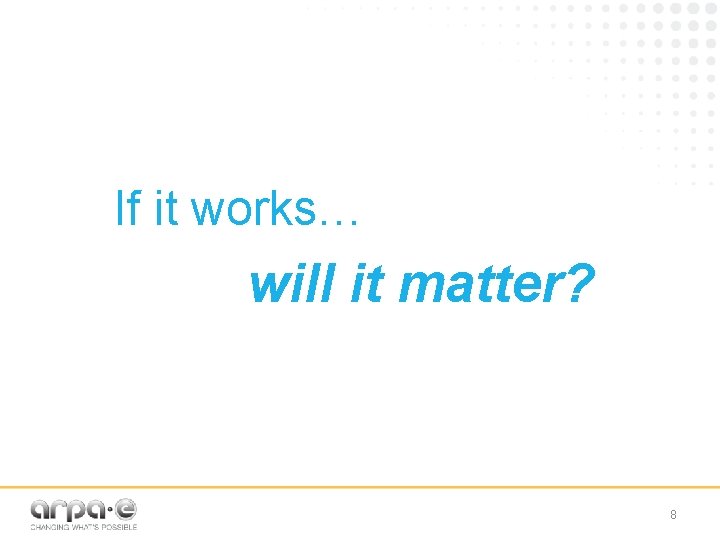 If it works…

will it matter?

arpa·e
CHANGING WHAT'S POSSIBLE

8